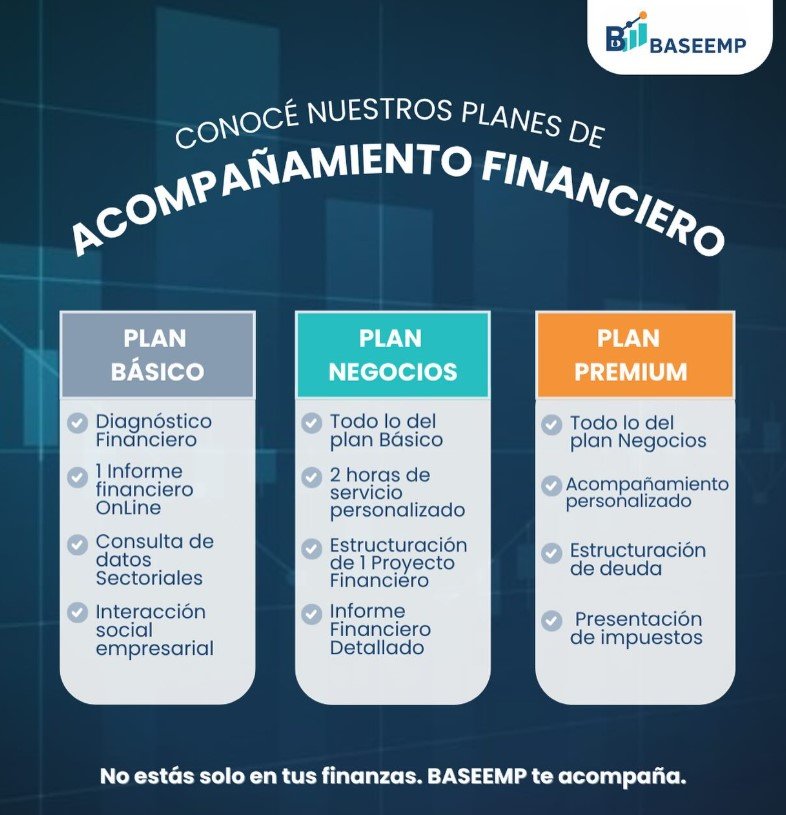 BASEEMP

CONOCÉ NUESTROS PLANES DE
ACOMPAÑAMIENTO FINANCIERO

PLAN BÁSICO
Diagnóstico Financiero
1 Informe financiero OnLine
Consulta de datos Sectoriales
Interacción social empresarial

PLAN NEGOCIOS
Todo lo del plan Básico
2 horas de servicio personalizado
Estructuración de 1 Proyecto Financiero
Informe Financiero Detallado

PLAN PREMIUM
Todo lo del plan Negocios
Acompañamiento personalizado
Estructuración de deuda
Presentación de impuestos

No estás solo en tus finanzas. BASEEMP te acompaña.